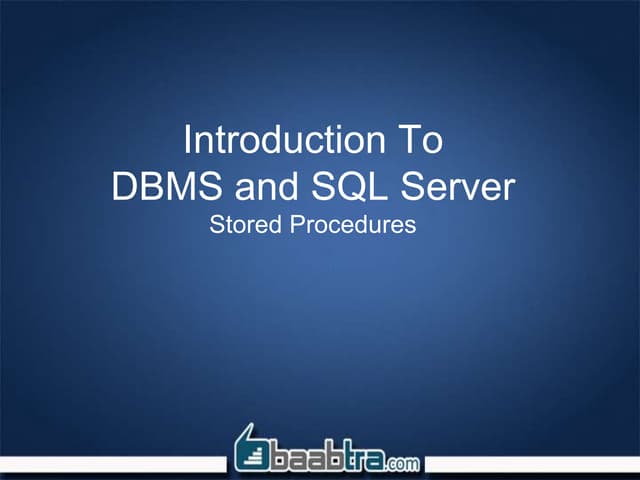 Introduction To
DBMS and SQL Server
Stored Procedures

baabtra.com